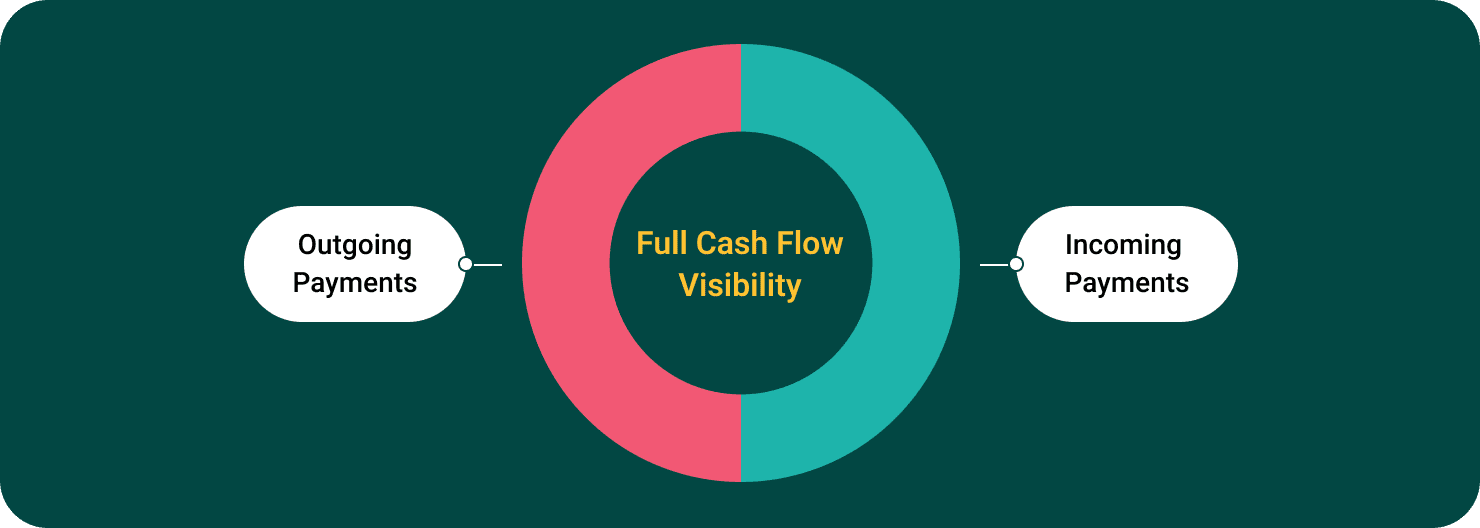 Outgoing Payments

Full Cash Flow Visibility

Incoming Payments